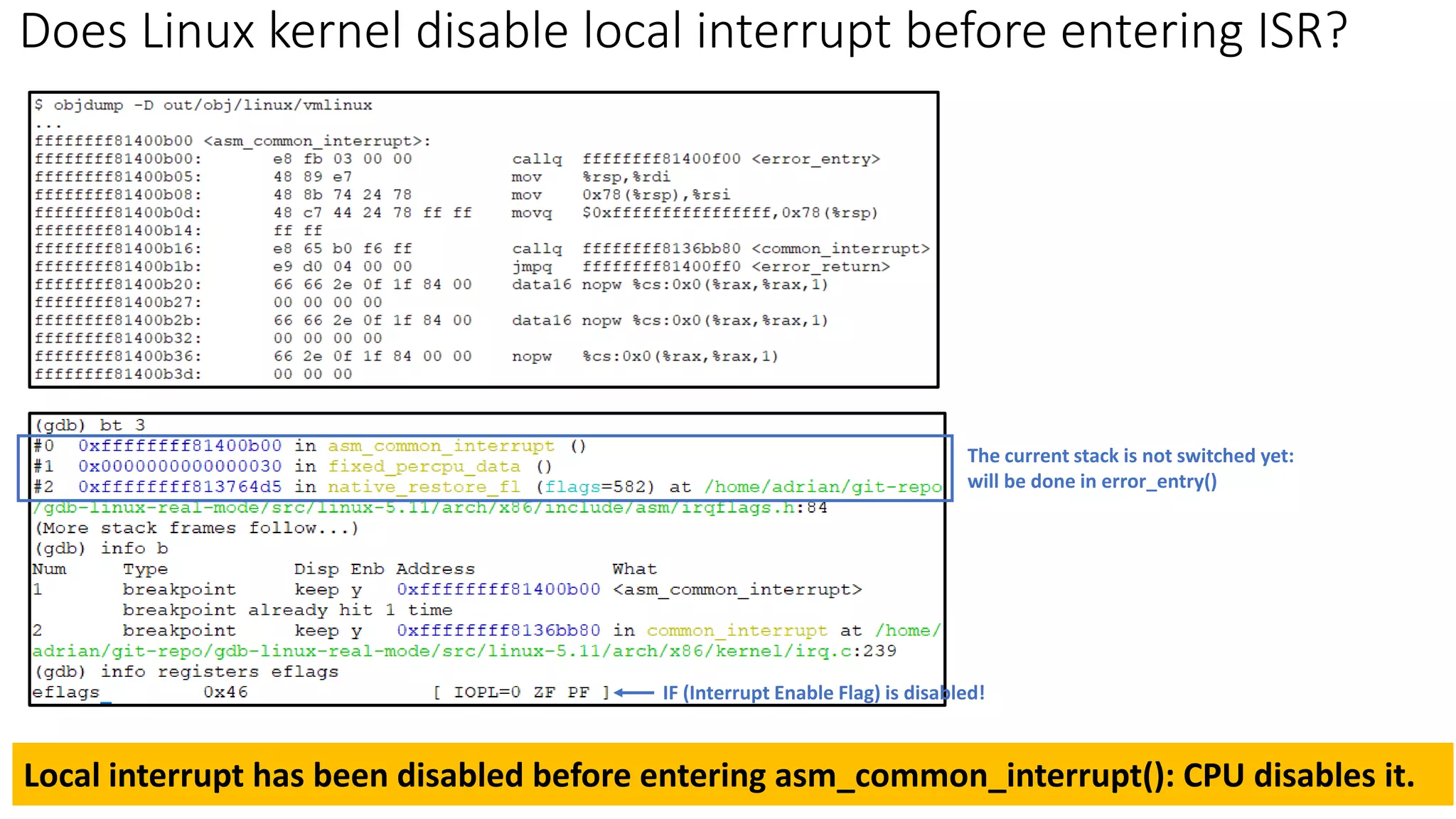 Does Linux kernel disable local interrupt before entering ISR?

$ objdump -D out/obj/linux/vmlinux
...
ffffffff81400b00 <asm_common_interrupt>:
ffffffff81400b00: e8 fb 03 00 00 callq ffffffff81400f00 <error_entry>
ffffffff81400b05: 48 89 e7 mov %rsp,%rdi
ffffffff81400b08: 48 8b 74 24 78 mov 0x78(%rsp),%rsi
ffffffff81400b0d: 48 c7 44 24 78 ff ff movq $0xffffffffffffffff,0x78(%rsp)
ffffffff81400b14: ff ff
ffffffff81400b16: e8 65 b0 f6 ff callq ffffffff8136bb80 <common_interrupt>
ffffffff81400b1b: e9 d0 04 00 00 jmpq ffffffff81400ff0 <error_return>
ffffffff81400b20: 66 66 2e 0f 1f 84 00 data16 nopw %cs:0x0(%rax,%rax,1)
ffffffff81400b27: 00 00 00 00
ffffffff81400b2b: 66 66 2e 0f 1f 84 00 data16 nopw %cs:0x0(%rax,%rax,1)
ffffffff81400b32: 00 00 00 00
ffffffff81400b36: 66 2e 0f 1f 84 00 00 nopw %cs:0x0(%rax,%rax,1)
ffffffff81400b3d: 00 00 00

(gdb) bt 3
#0 0xffffffff81400b00 in asm_common_interrupt ()
#1 0x0000000000000030 in fixed_percpu_data ()
#2 0xffffffff813764d5 in native_restore_fl (flags=582) at /home/adrian/git-repo/gdb-linux-real-mode/src/linux-5.11/arch/x86/include/asm/irqflags.h:84
(More stack frames follow...)
(gdb) info b
Num Type Disp Enb Address What
1 breakpoint keep y 0xffffffff81400b00 <asm_common_interrupt>
breakpoint already hit 1 time
2 breakpoint keep y 0xffffffff8136bb80 in common_interrupt at /home/adrian/git-repo/gdb-linux-real-mode/src/linux-5.11/arch/x86/kernel/irq.c:239
(gdb) info registers eflags
eflags 0x46 [ IOPL=0 ZF PF ]

The current stack is not switched yet: will be done in error_entry()

IF (Interrupt Enable Flag) is disabled!

Local interrupt has been disabled before entering asm_common_interrupt(): CPU disables it.